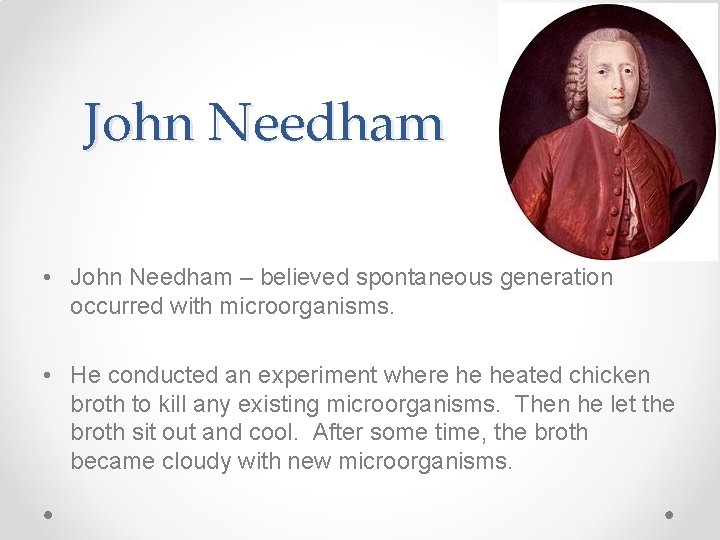 John Needham

• John Needham – believed spontaneous generation occurred with microorganisms.

• He conducted an experiment where he heated chicken broth to kill any existing microorganisms. Then he let the broth sit out and cool. After some time, the broth became cloudy with new microorganisms.